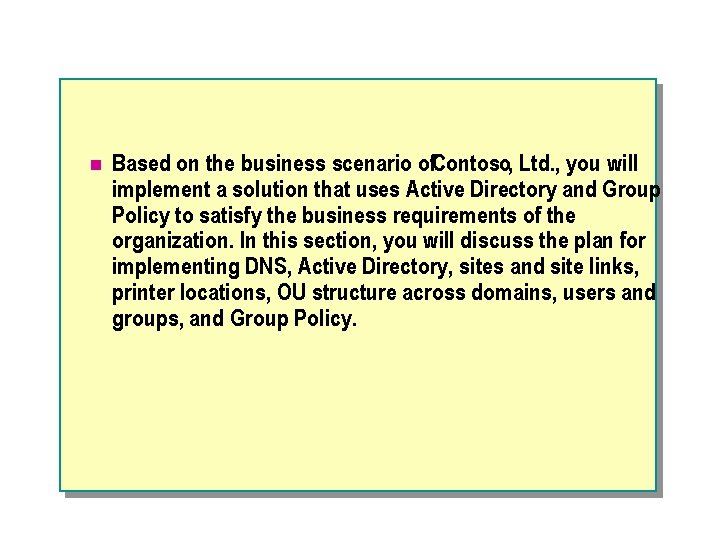 Based on the business scenario of Contoso, Ltd., you will implement a solution that uses Active Directory and Group Policy to satisfy the business requirements of the organization. In this section, you will discuss the plan for implementing DNS, Active Directory, sites and site links, printer locations, OU structure across domains, users and groups, and Group Policy.